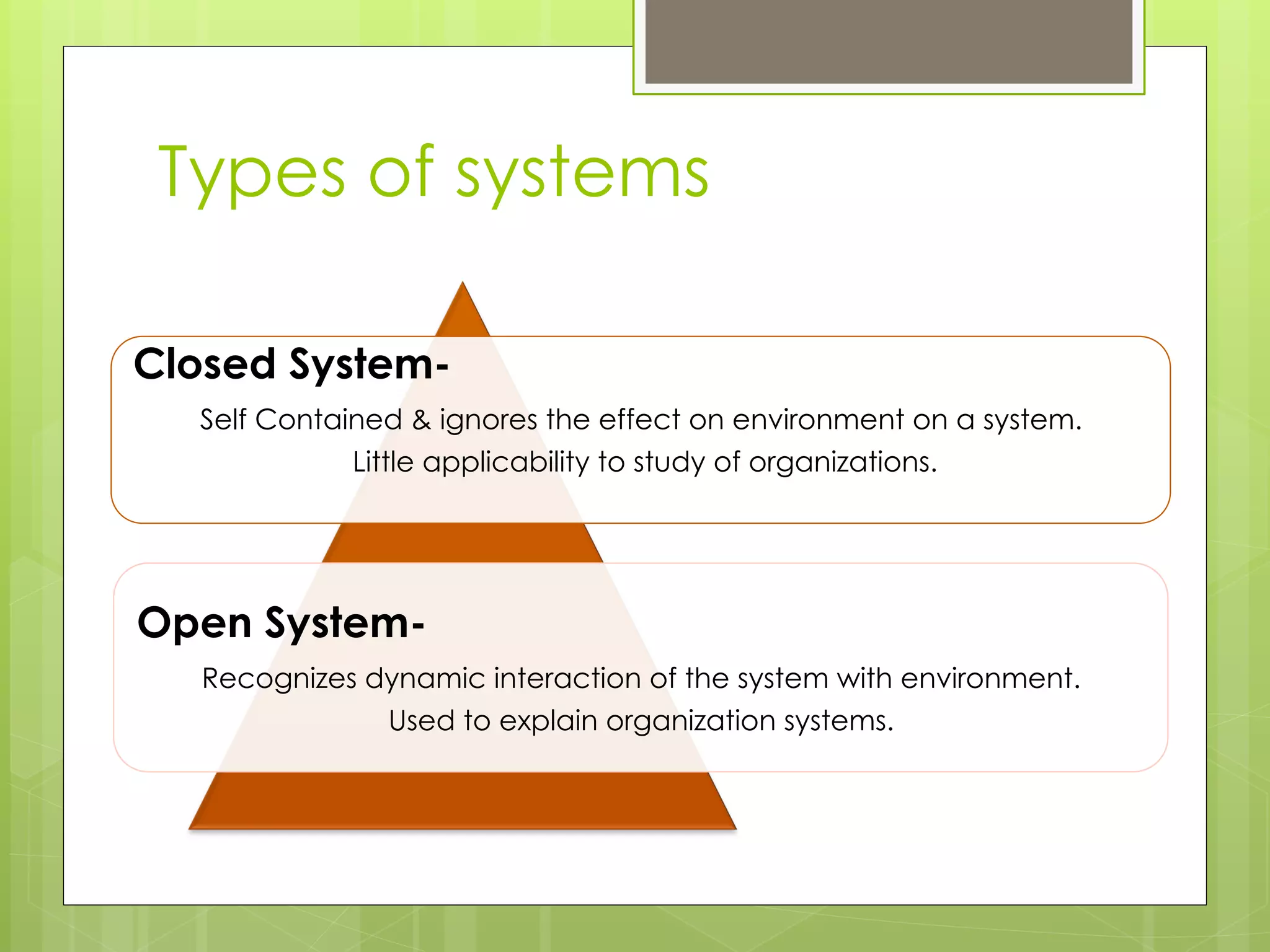 Types of systems

Closed System-

Self Contained & ignores the effect on environment on a system. Little applicability to study of organizations.

Open System-

Recognizes dynamic interaction of the system with environment. Used to explain organization systems.